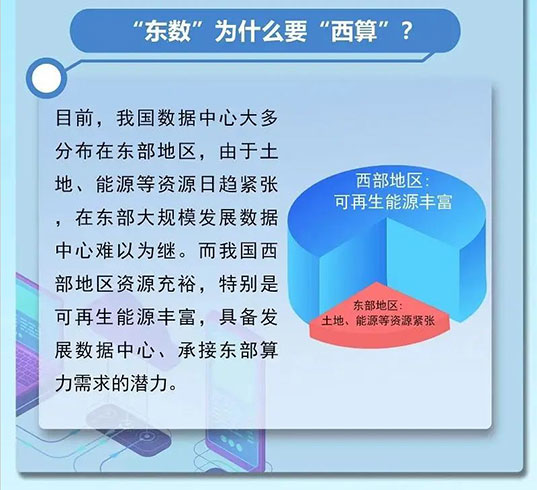 “东数”为什么要“西算”？

目前，我国数据中心大多分布在东部地区，由于土地、能源等资源日趋紧张，在东部大规模发展数据中心难以为继。而我国西部地区资源充裕，特别是可再生能源丰富，具备发展数据中心、承接东部算力需求的潜力。

西部地区：
可再生能源丰富

东部地区：
土地、能源等资源紧张